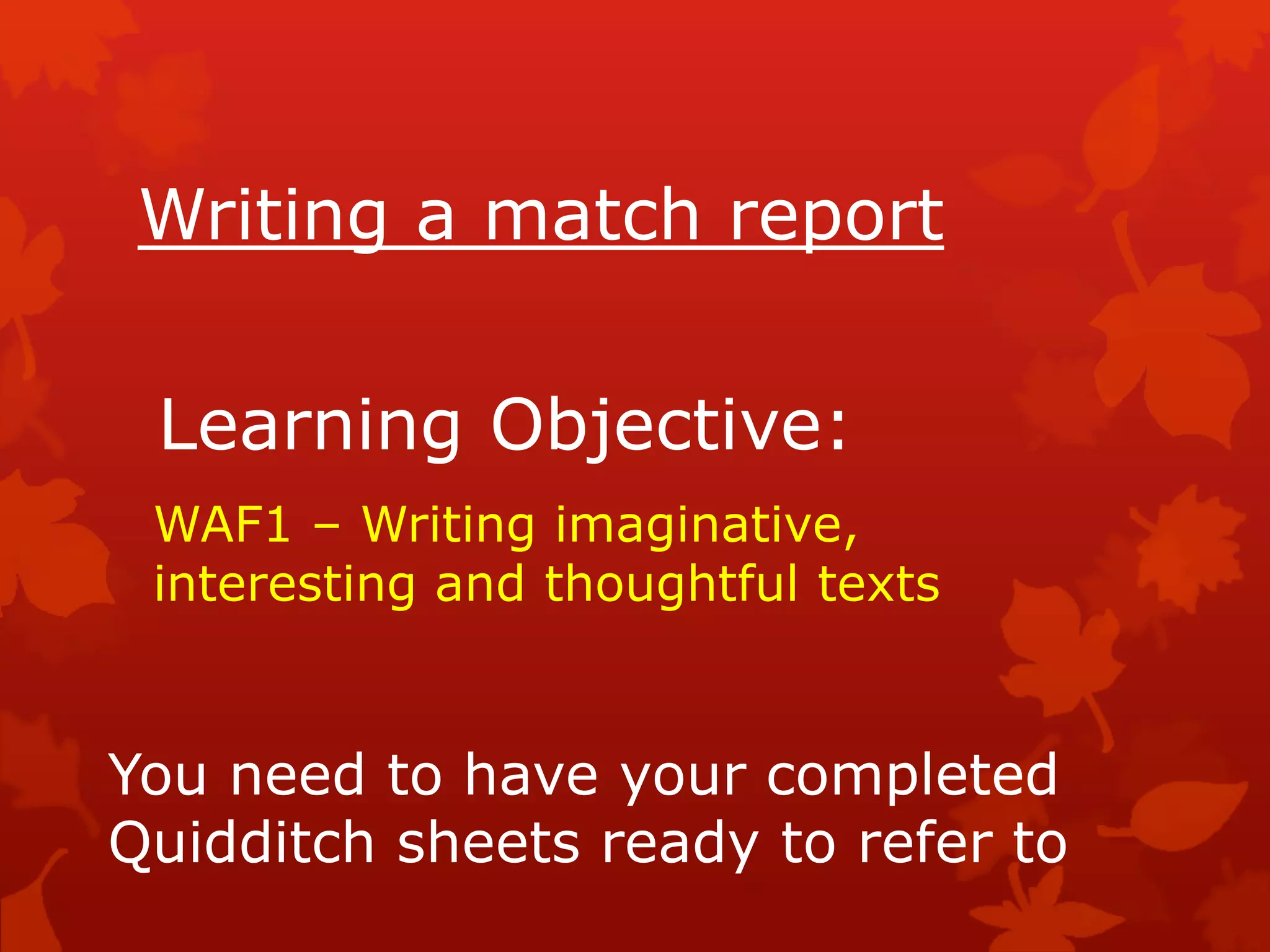 Writing a match report

Learning Objective:

WAF1 – Writing imaginative, interesting and thoughtful texts

You need to have your completed Quidditch sheets ready to refer to